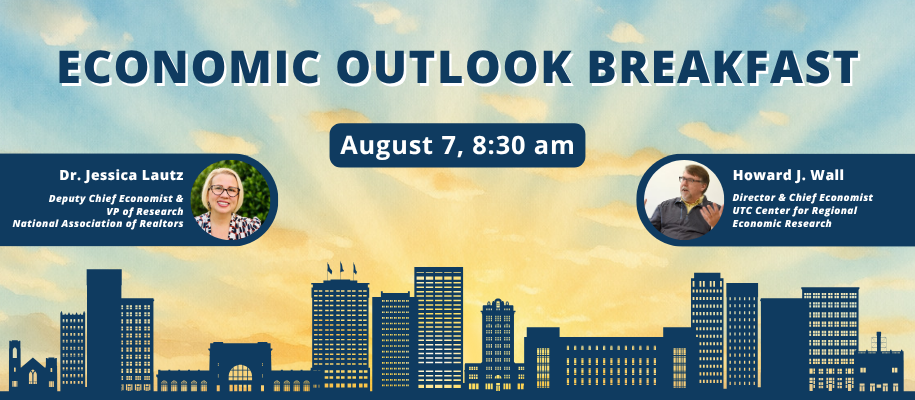 ECONOMIC OUTLOOK BREAKFAST

August 7, 8:30 am

Dr. Jessica Lautz

Deputy Chief Economist & VP of Research National Association of Realtors

Howard J. Wall

Director & Chief Economist UTC Center for Regional Economic Research